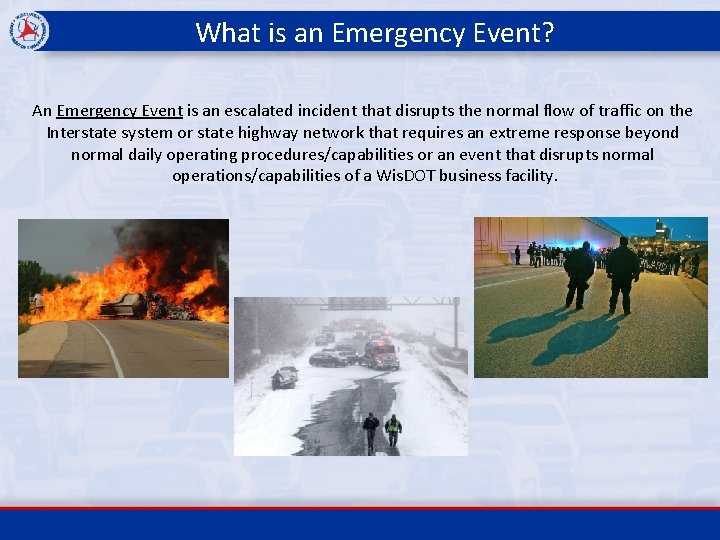 What is an Emergency Event?

An Emergency Event is an escalated incident that disrupts the normal flow of traffic on the Interstate system or state highway network that requires an extreme response beyond normal daily operating procedures/capabilities or an event that disrupts normal operations/capabilities of a WisDOT business facility.